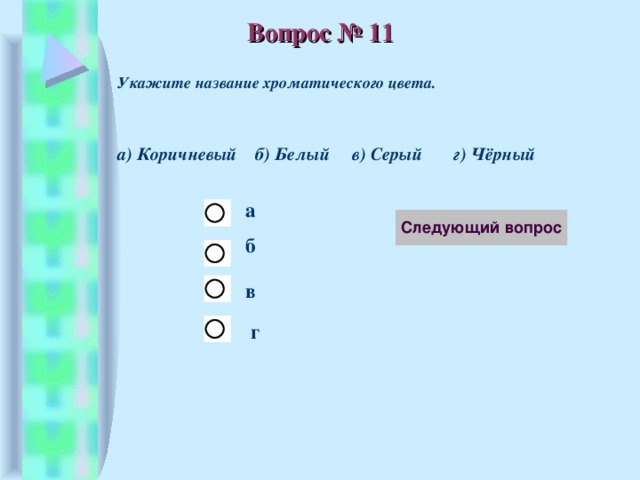 Вопрос № 11

Укажите название хроматического цвета.

а) Коричневый б) Белый в) Серый г) Чёрный

а

б

в

г

Следующий вопрос